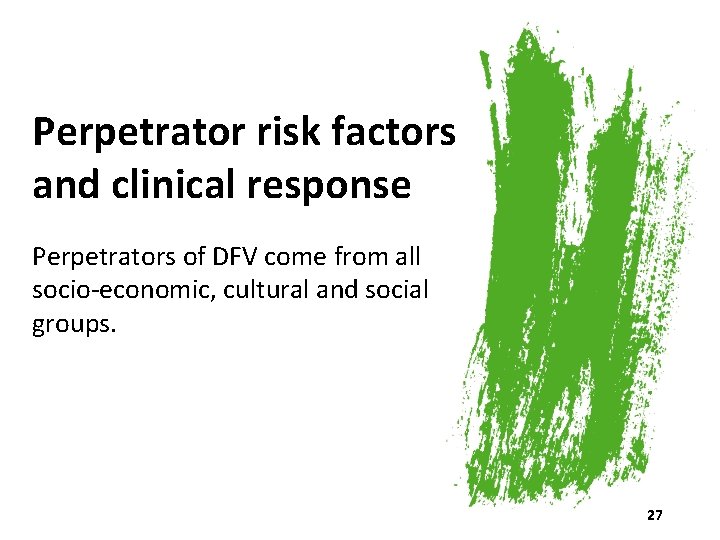 Perpetrator risk factors and clinical response

Perpetrators of DFV come from all socio-economic, cultural and social groups.

27